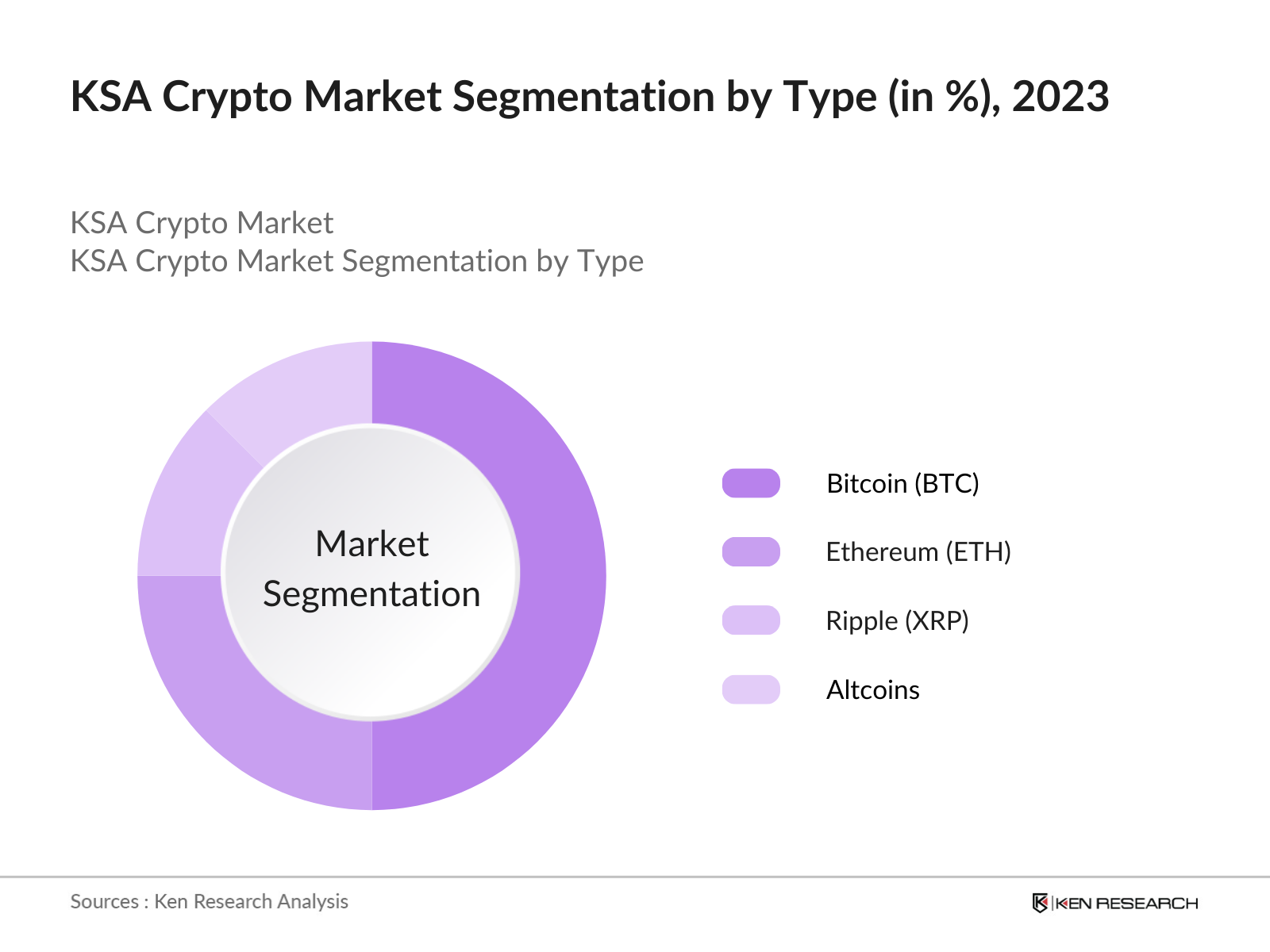 KSA Crypto Market Segmentation by Type (in %), 2023

KSA Crypto Market
KSA Crypto Market Segmentation by Type

Market Segmentation

Bitcoin (BTC)
Ethereum (ETH)
Ripple (XRP)
Altcoins

Sources : Ken Research Analysis

KEN RESEARCH